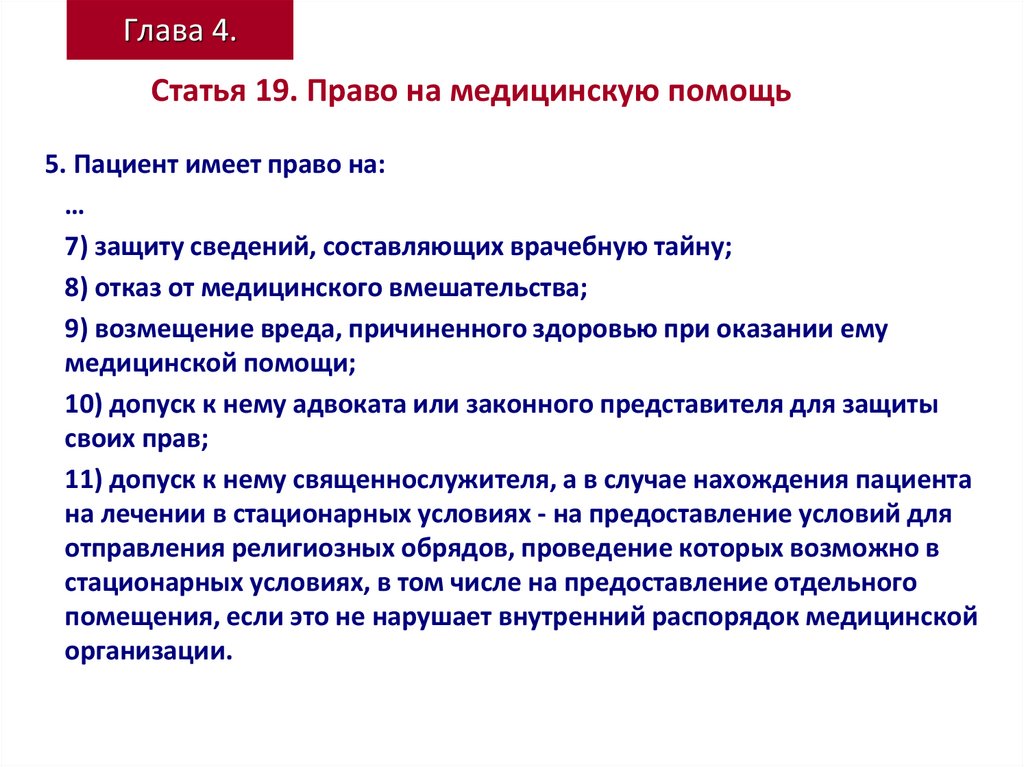 Глава 4.

Статья 19. Право на медицинскую помощь

5. Пациент имеет право на:

…

7) защиту сведений, составляющих врачебную тайну;

8) отказ от медицинского вмешательства;

9) возмещение вреда, причиненного здоровью при оказании ему медицинской помощи;

10) допуск к нему адвоката или законного представителя для защиты своих прав;

11) допуск к нему священнослужителя, а в случае нахождения пациента на лечении в стационарных условиях - на предоставление условий для отправления религиозных обрядов, проведение которых возможно в стационарных условиях, в том числе на предоставление отдельного помещения, если это не нарушает внутренний распорядок медицинской организации.